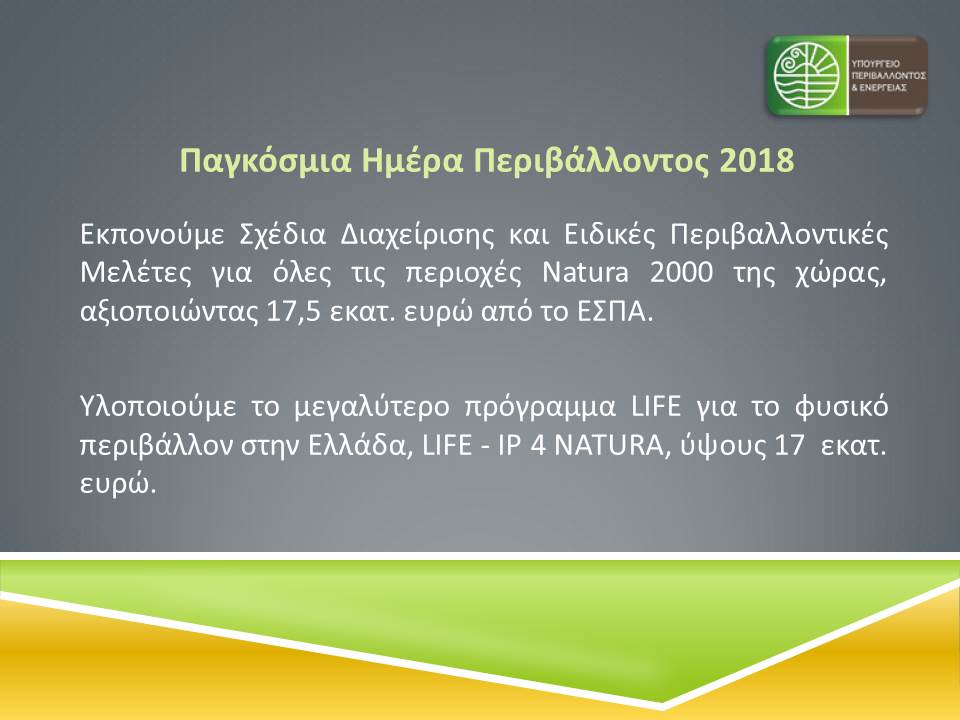 ΥΠΟΥΡΓΕΙΟ ΠΕΡΙΒΑΛΛΟΝΤΟΣ & ΕΝΕΡΓΕΙΑΣ

Παγκόσμια Ημέρα Περιβάλλοντος 2018

Εκπονούμε Σχέδια Διαχείρισης και Ειδικές Περιβαλλοντικές Μελέτες για όλες τις περιοχές Natura 2000 της χώρας, αξιοποιώντας 17,5 εκατ. ευρώ από το ΕΣΠΑ.

Υλοποιούμε το μεγαλύτερο πρόγραμμα LIFE για το φυσικό περιβάλλον στην Ελλάδα, LIFE - IP 4 NATURA, ύψους 17 εκατ. ευρώ.